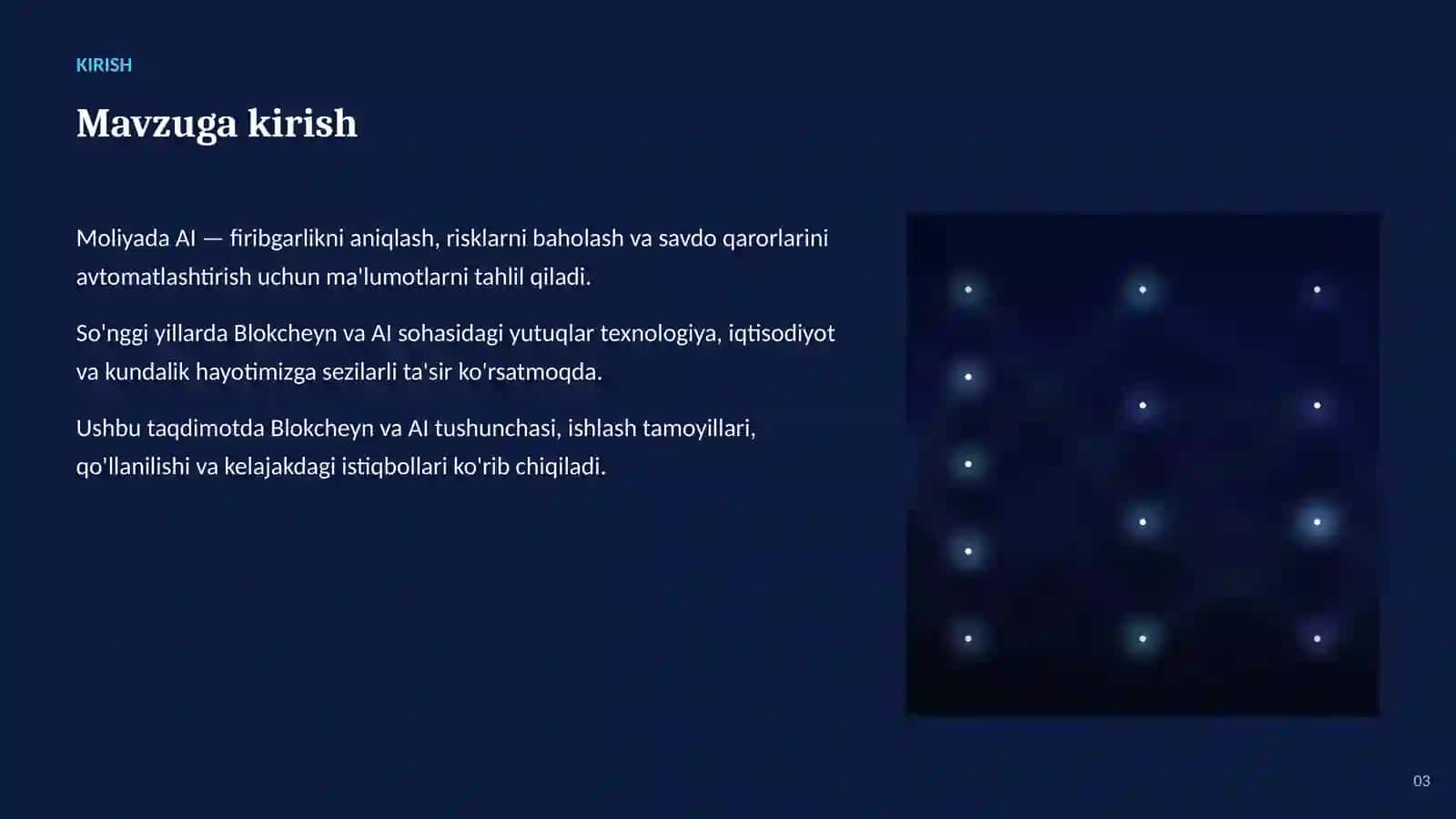 KIRISH

Mavzuga kirish

Moliyada AI — firibgarlikni aniqlash, risklarni baholash va savdo qarorlarini avtomatlashtirish uchun ma'lumotlarni tahlil qiladi.

So'nggi yillarda Blokcheyn va AI sohasidagi yutuqlar texnologiya, iqtisodiyot va kundalik hayotimizga sezilarli ta'sir ko'rsatmoqda.

Ushbu taqdimotda Blokcheyn va AI tushunchasi, ishlash tamoyillari, qo'llanilishi va kelajakdagi istiqbollari ko'rib chiqiladi.

03